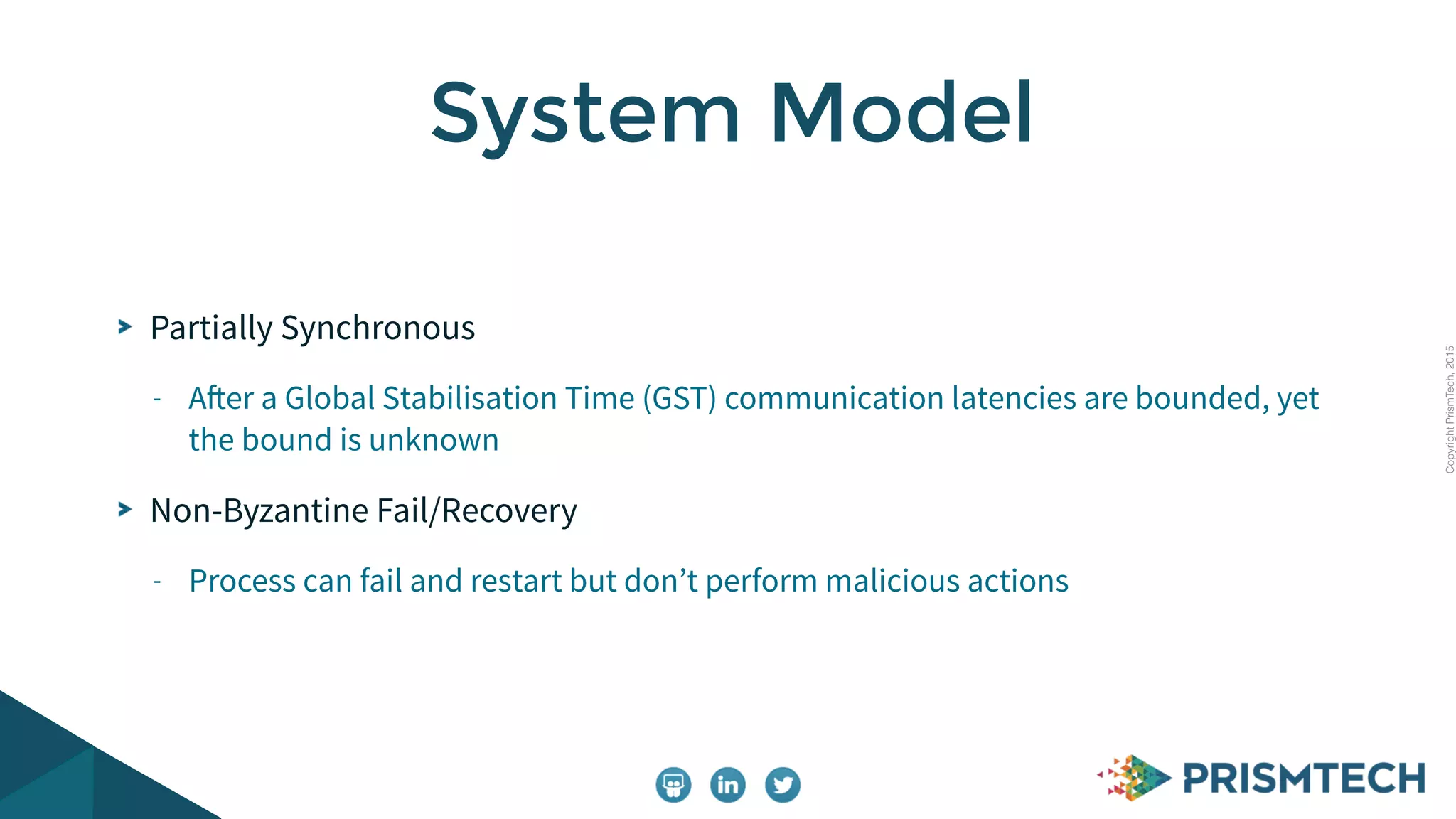 System Model

Partially Synchronous

- After a Global Stabilisation Time (GST) communication latencies are bounded, yet the bound is unknown

Non-Byzantine Fail/Recovery

- Process can fail and restart but don’t perform malicious actions

Copyright PrismTech, 2015

in

PRISMTECH